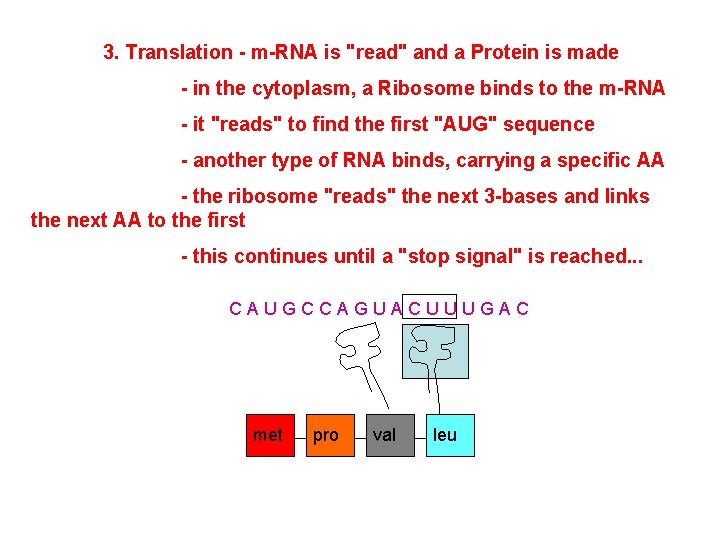 3. Translation - m-RNA is "read" and a Protein is made

- in the cytoplasm, a Ribosome binds to the m-RNA

- it "reads" to find the first "AUG" sequence

- another type of RNA binds, carrying a specific AA

- the ribosome "reads" the next 3-bases and links the next AA to the first

- this continues until a "stop signal" is reached...

C A U G C C A G U A C U U U G A C

met

pro

val

leu